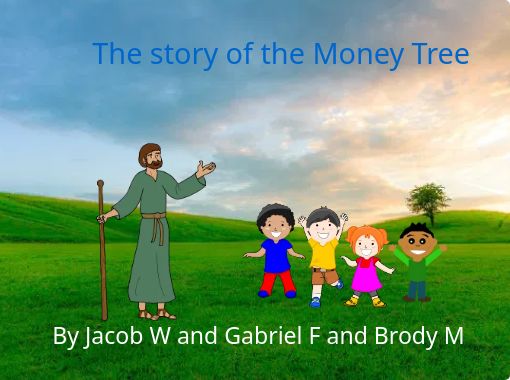 The story of the Money Tree

By Jacob W and Gabriel F and Brody M